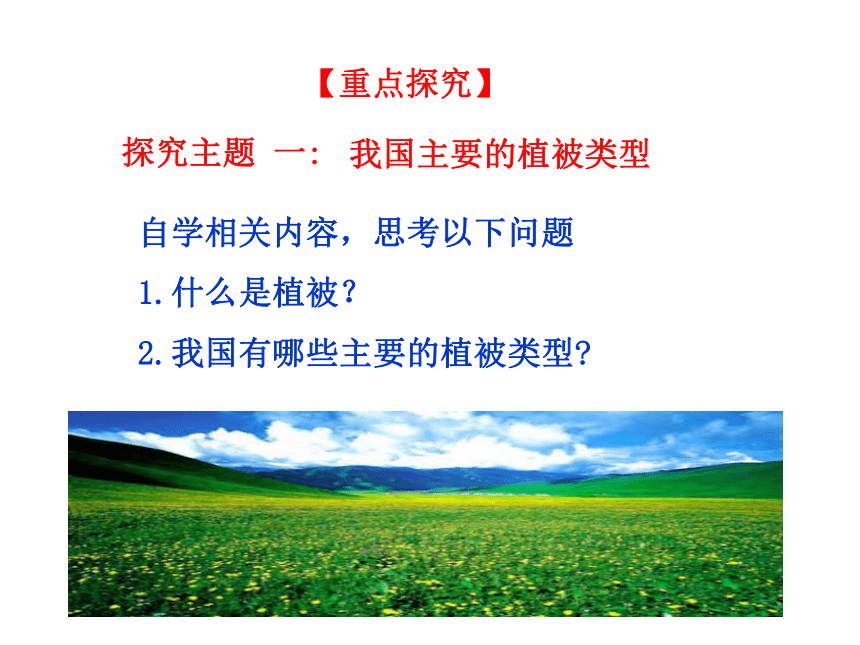 【重点探究】

探究主题 一: 我国主要的植被类型

自学相关内容，思考以下问题

1.什么是植被?

2.我国有哪些主要的植被类型?